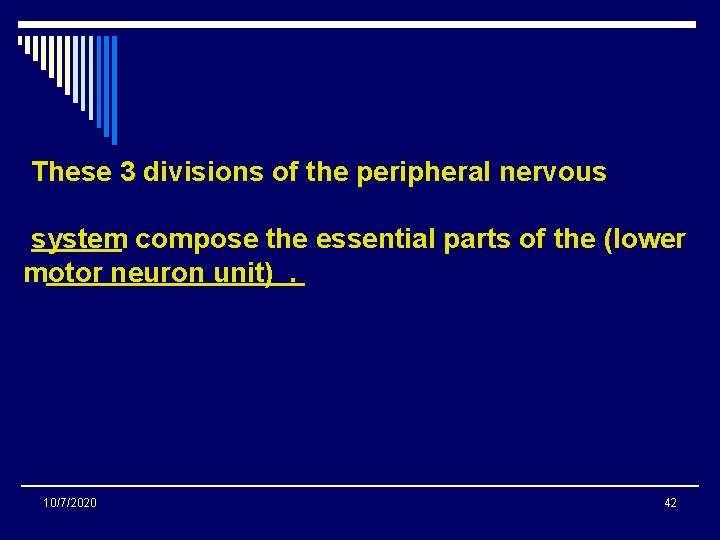 These 3 divisions of the peripheral nervous

system compose the essential parts of the (lower motor neuron unit) .

10/7/2020

42